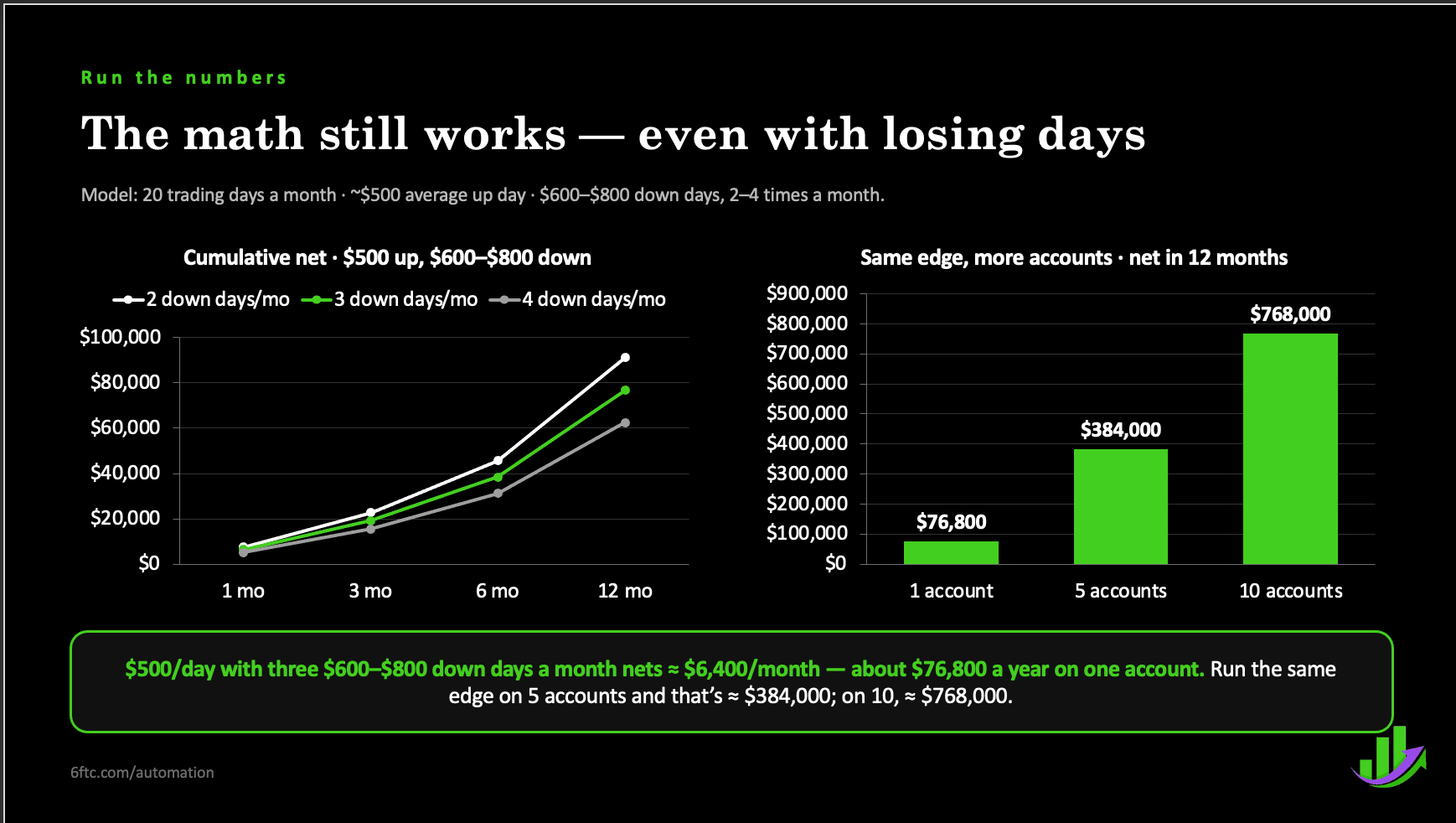 Run the numbers

The math still works — even with losing days

Model: 20 trading days a month · ~\$500 average up day · \$600–\$800 down days, 2–4 times a month.

Cumulative net · \$500 up, \$600–\$800 down

2 down days/mo
3 down days/mo
4 down days/mo

\$100,000
\$80,000
\$60,000
\$40,000
\$20,000
\$0

1 mo
3 mo
6 mo
12 mo

Same edge, more accounts · net in 12 months

\$900,000
\$800,000
\$700,000
\$600,000
\$500,000
\$400,000
\$300,000
\$200,000
\$100,000
\$0

\$76,800
\$384,000
\$768,000

1 account
5 accounts
10 accounts

\$500/day with three \$600–\$800 down days a month nets ≈ \$6,400/month — about \$76,800 a year on one account. Run the same edge on 5 accounts and that's ≈ \$384,000; on 10, ≈ \$768,000.

6ftc.com/automation